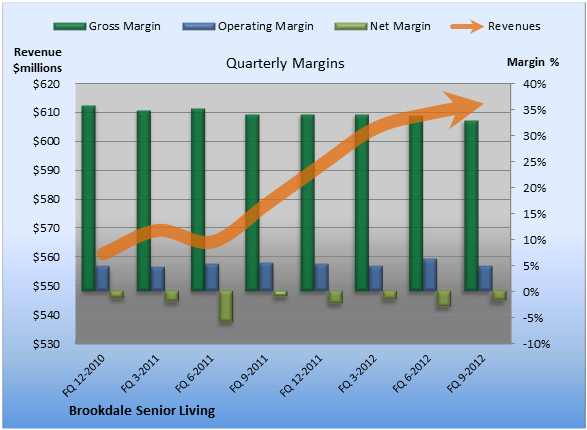 Gross Margin
Operating Margin
Net Margin
Revenues

Revenue $millions

Quarterly Margins

Margin %

$620
$610
$600
$590
$580
$570
$560
$550
$540
$530

40%
35%
30%
25%
20%
15%
10%
5%
0%
-5%
-10%

FQ 12-2010
FQ 3-2011
FQ 6-2011
FQ 9-2011
FQ 12-2011
FQ 3-2012
FQ 6-2012
FQ 9-2012

Brookdale Senior Living